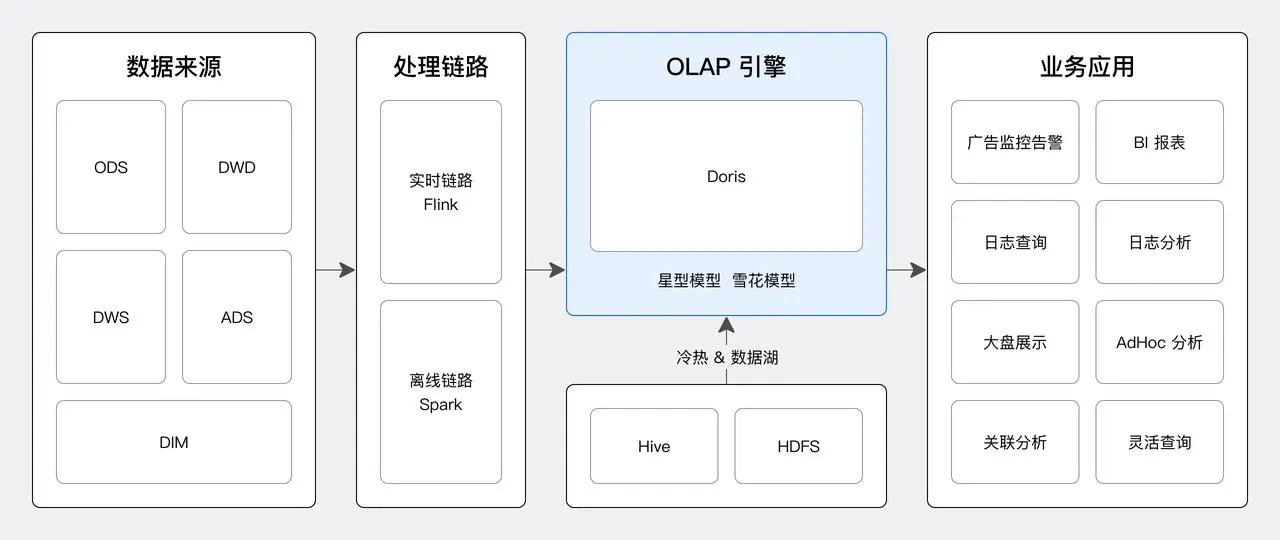 数据来源

ODS

DWD

DWS

ADS

DIM

处理链路

实时链路
Flink

离线链路
Spark

OLAP 引擎

Doris

星型模型 雪花模型

冷热 & 数据湖

Hive

HDFS

业务应用

广告监控告警

BI 报表

日志查询

日志分析

大盘展示

AdHoc 分析

关联分析

灵活查询